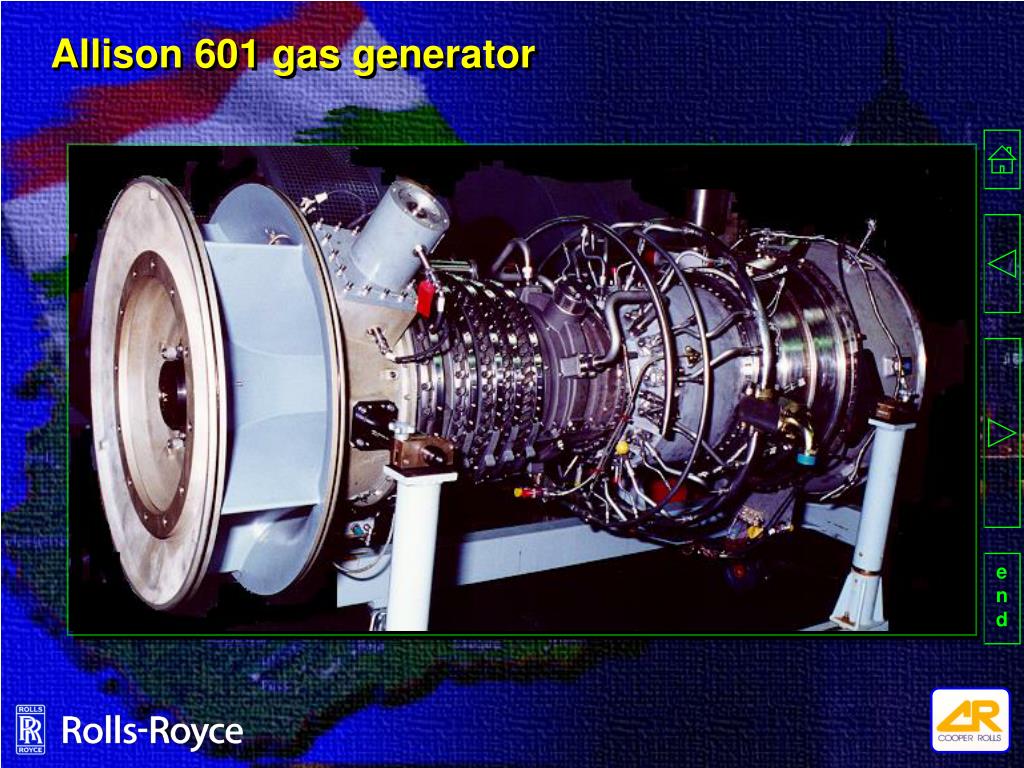 Allison 601 gas generator

e
n
d

ROLLS
RR
ROYCE
Rolls-Royce

CR
COOPER ROLLS